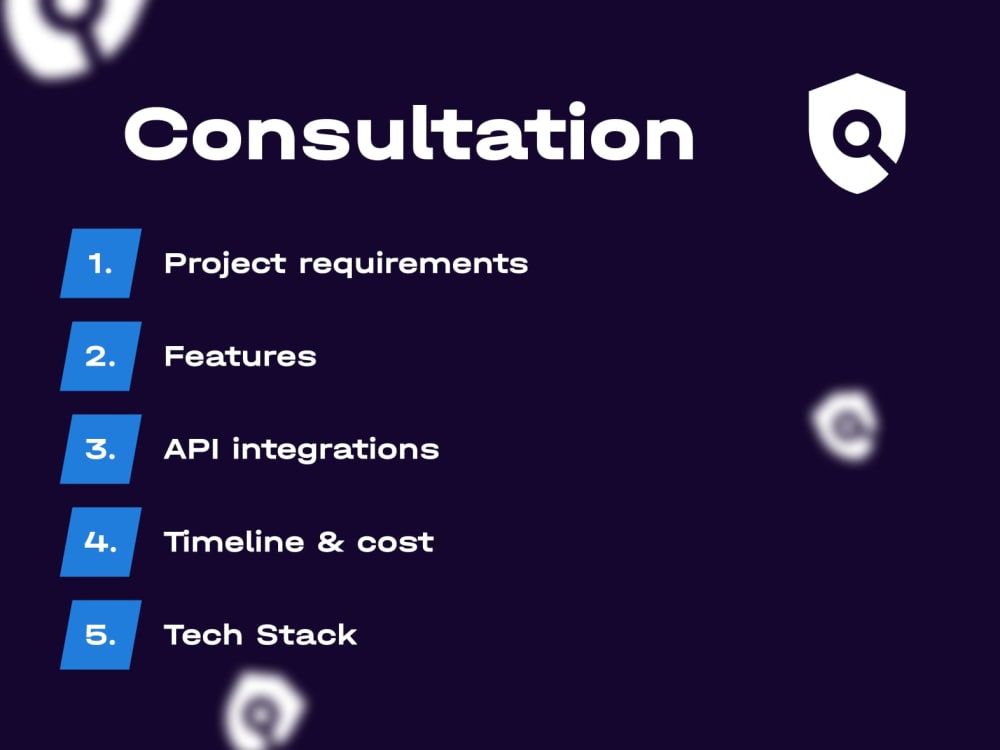 Consultation

1. Project requirements

2. Features

3. API integrations

4. Timeline & cost

5. Tech Stack